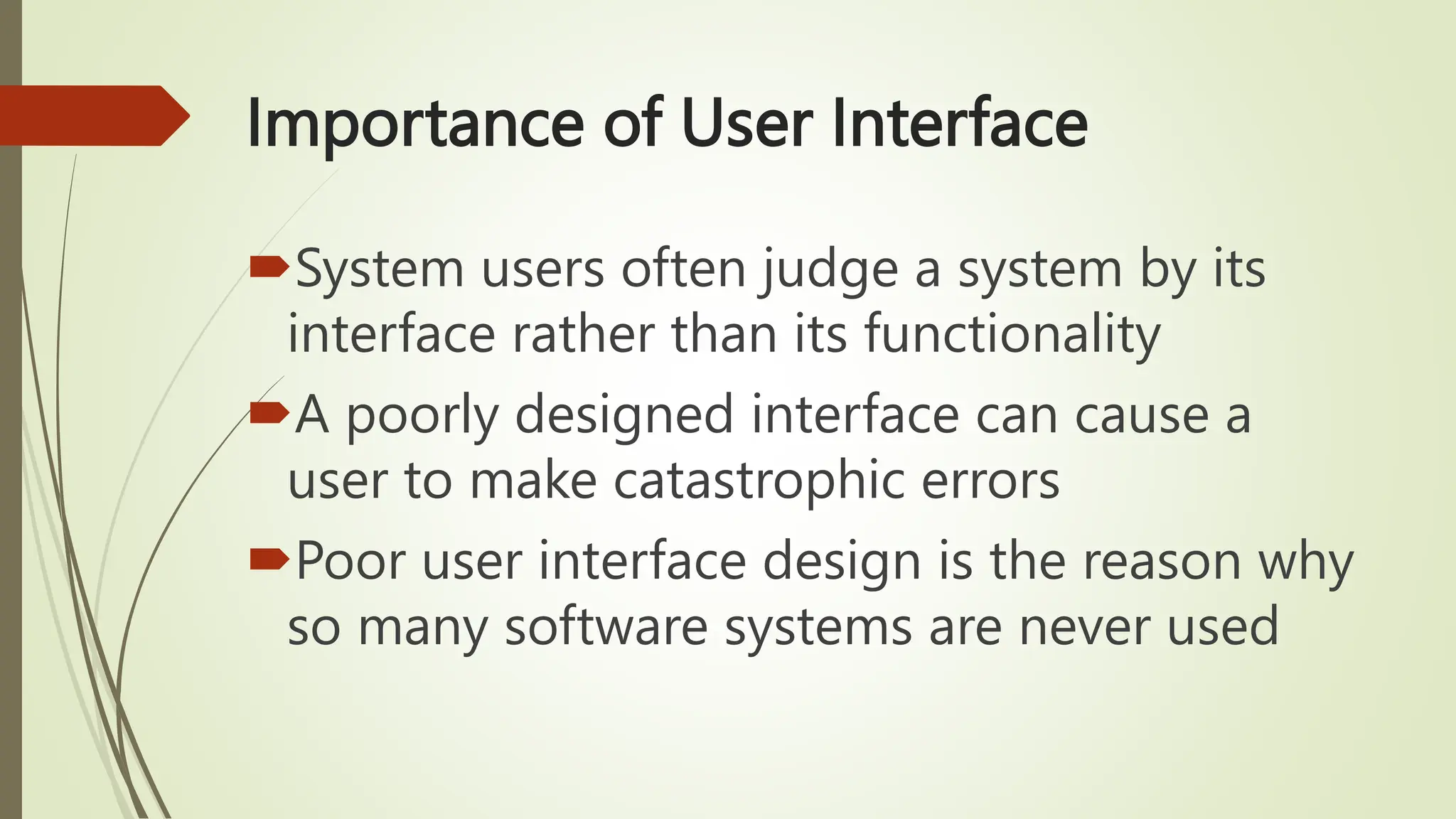 Importance of User Interface

System users often judge a system by its interface rather than its functionality

A poorly designed interface can cause a user to make catastrophic errors

Poor user interface design is the reason why so many software systems are never used